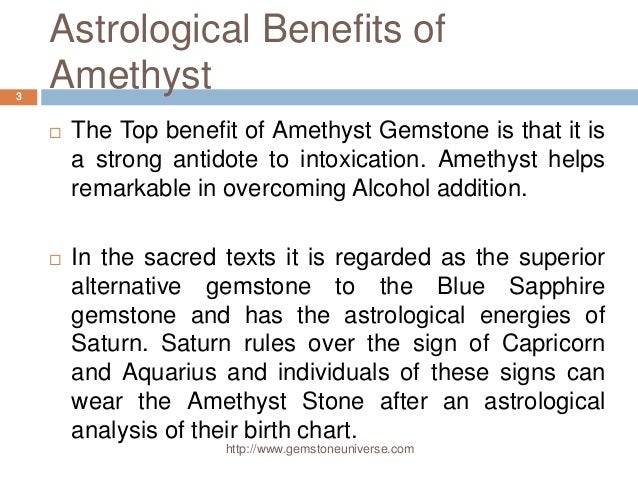 Astrological Benefits of Amethyst

3

□ The Top benefit of Amethyst Gemstone is that it is a strong antidote to intoxication. Amethyst helps remarkable in overcoming Alcohol addition.

□ In the sacred texts it is regarded as the superior alternative gemstone to the Blue Sapphire gemstone and has the astrological energies of Saturn. Saturn rules over the sign of Capricorn and Aquarius and individuals of these signs can wear the Amethyst Stone after an astrological analysis of their birth chart.

http://www.gemstoneuniverse.com